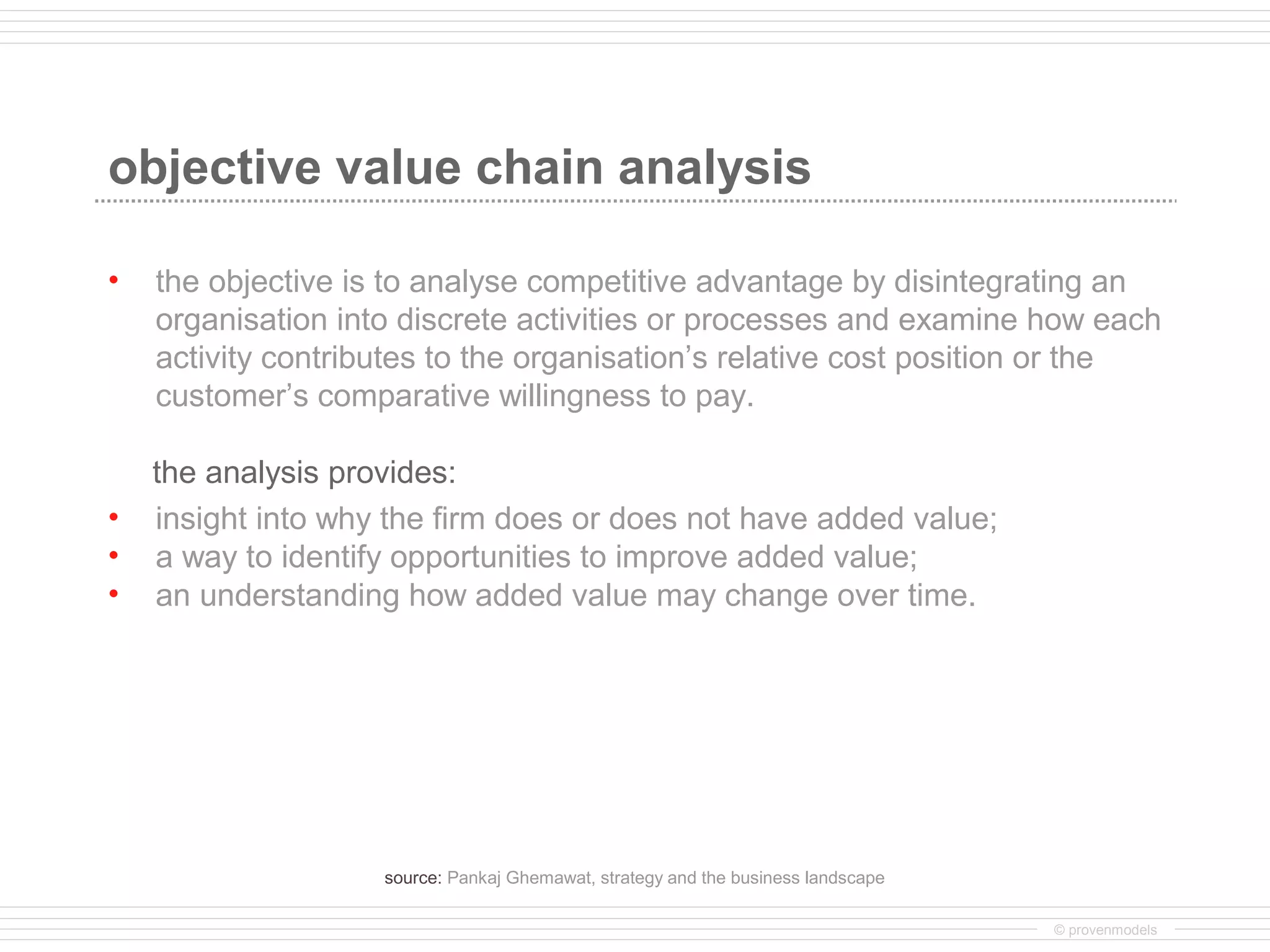 objective value chain analysis

• the objective is to analyse competitive advantage by disintegrating an organisation into discrete activities or processes and examine how each activity contributes to the organisation's relative cost position or the customer's comparative willingness to pay.

the analysis provides:

• insight into why the firm does or does not have added value;
• a way to identify opportunities to improve added value;
• an understanding how added value may change over time.

source: Pankaj Ghemawat, strategy and the business landscape

© provenmodels